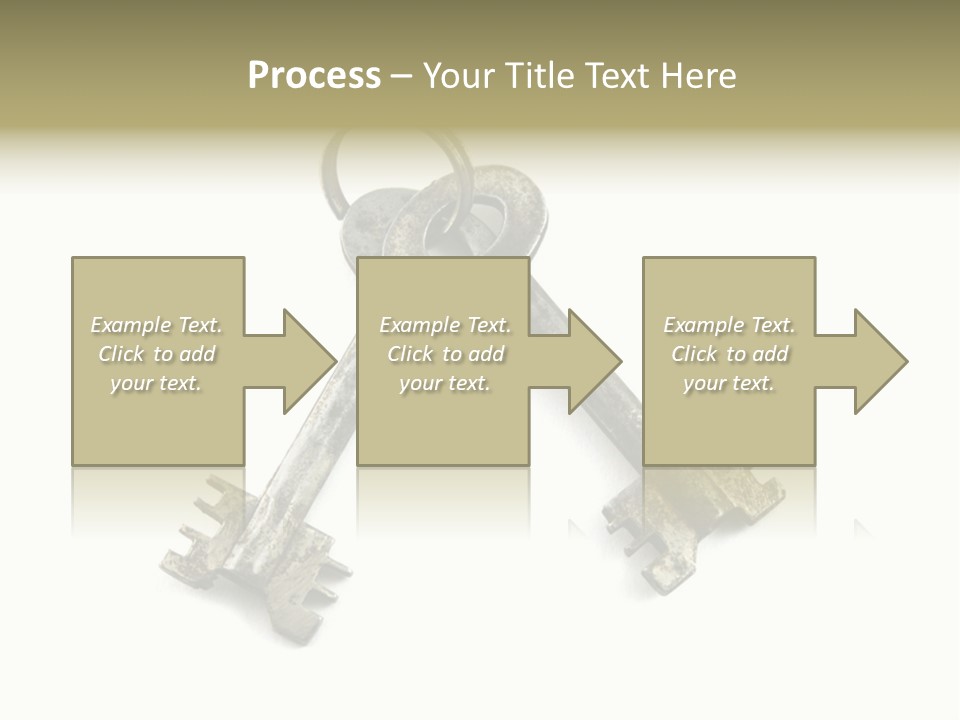 Process – Your Title Text Here

Example Text. Click to add your text.

Example Text. Click to add your text.

Example Text. Click to add your text.